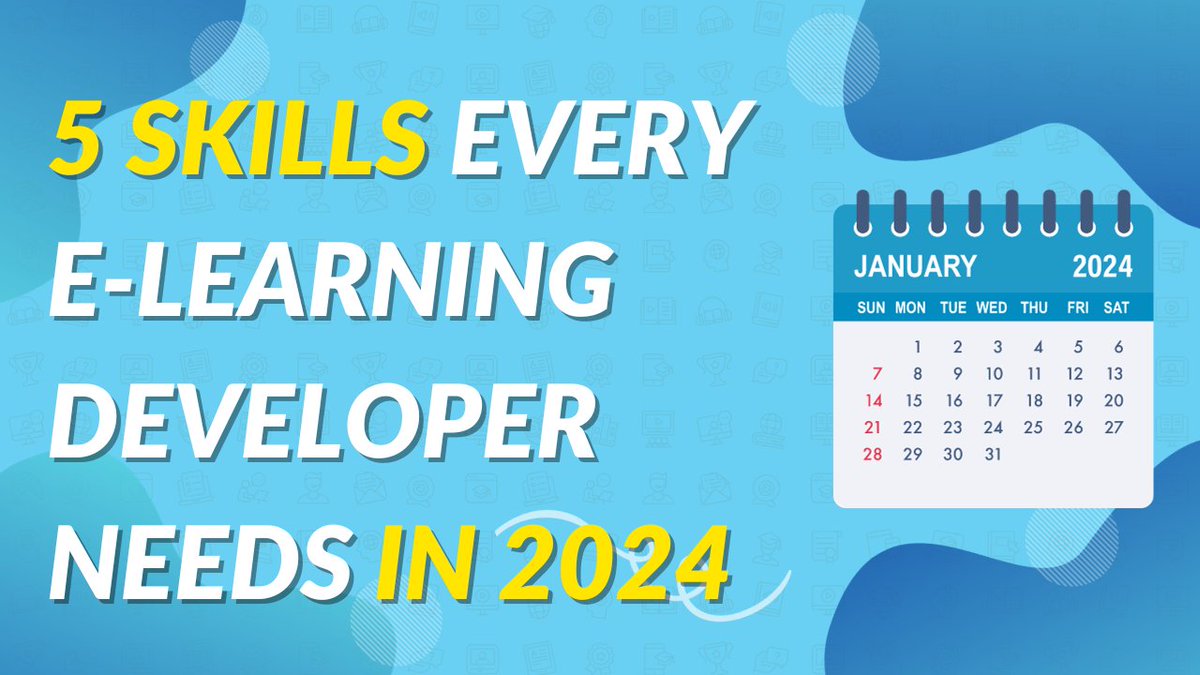 5 SKILLS EVERY E-LEARNING DEVELOPER NEEDS IN 2024

JANUARY 2024

| SUN | MON | TUE | WED | THU | FRI | SAT |
|---|---|---|---|---|---|---|
| | 1 | 2 | 3 | 4 | 5 | 6 |
| 7 | 8 | 9 | 10 | 11 | 12 | 13 |
| 14 | 15 | 16 | 17 | 18 | 19 | 20 |
| 21 | 22 | 23 | 24 | 25 | 26 | 27 |
| 28 | 29 | 30 | 31 | | | |